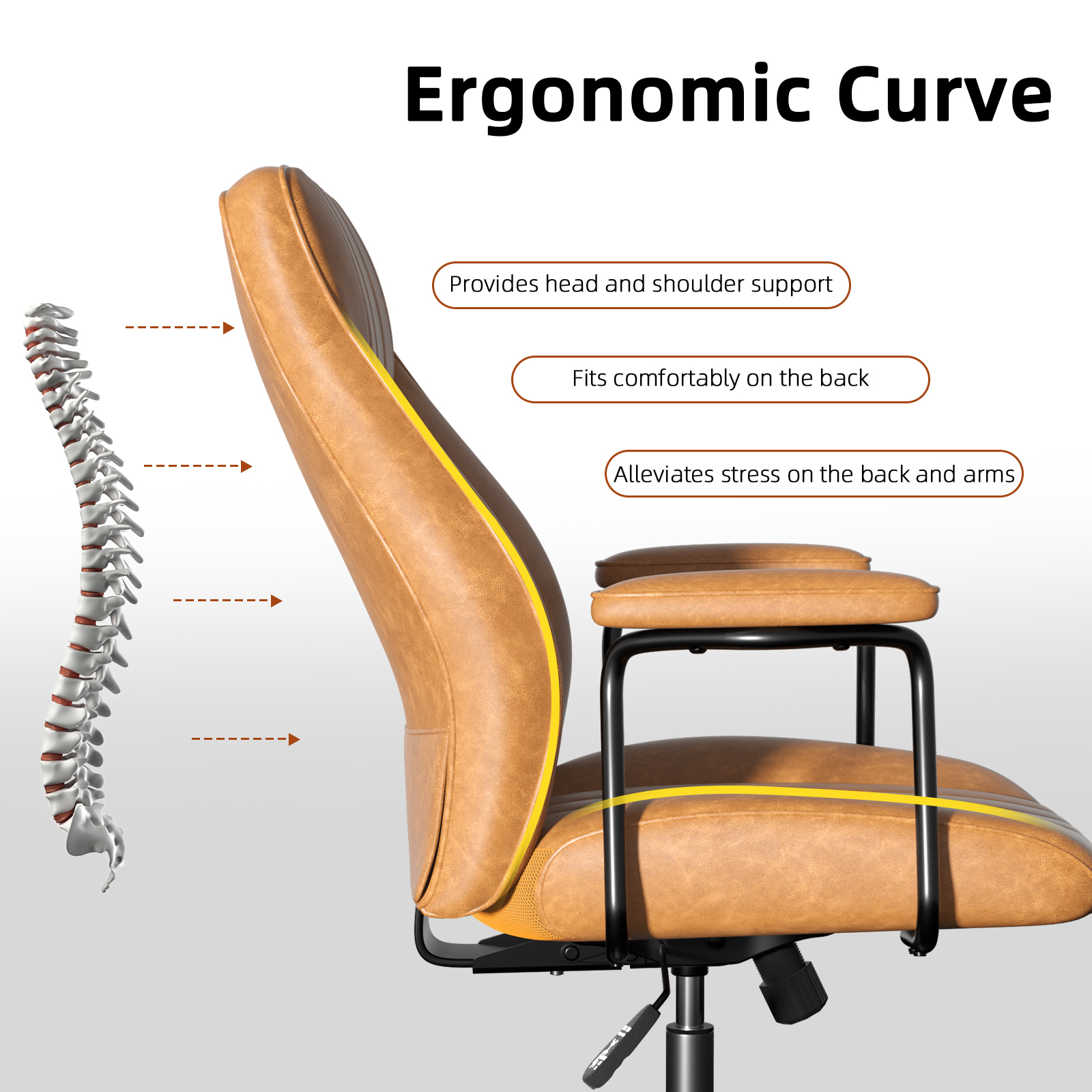 Ergonomic Curve

Provides head and shoulder support

Fits comfortably on the back

Alleviates stress on the back and arms